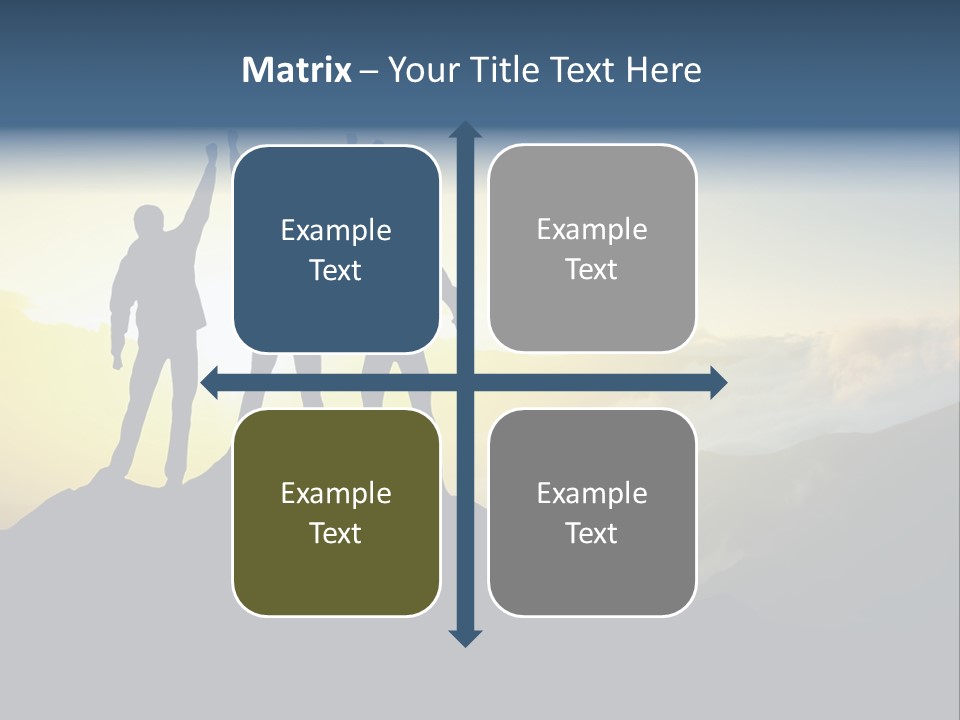 Matrix – Your Title Text Here

Example Text

Example Text

Example Text

Example Text